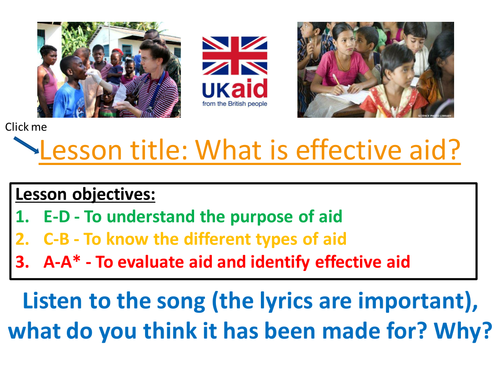 UKaid
from the British people

Click me

Lesson title: What is effective aid?

Lesson objectives:
1. E-D - To understand the purpose of aid
2. C-B - To know the different types of aid
3. A-A* - To evaluate aid and identify effective aid

Listen to the song (the lyrics are important), what do you think it has been made for? Why?